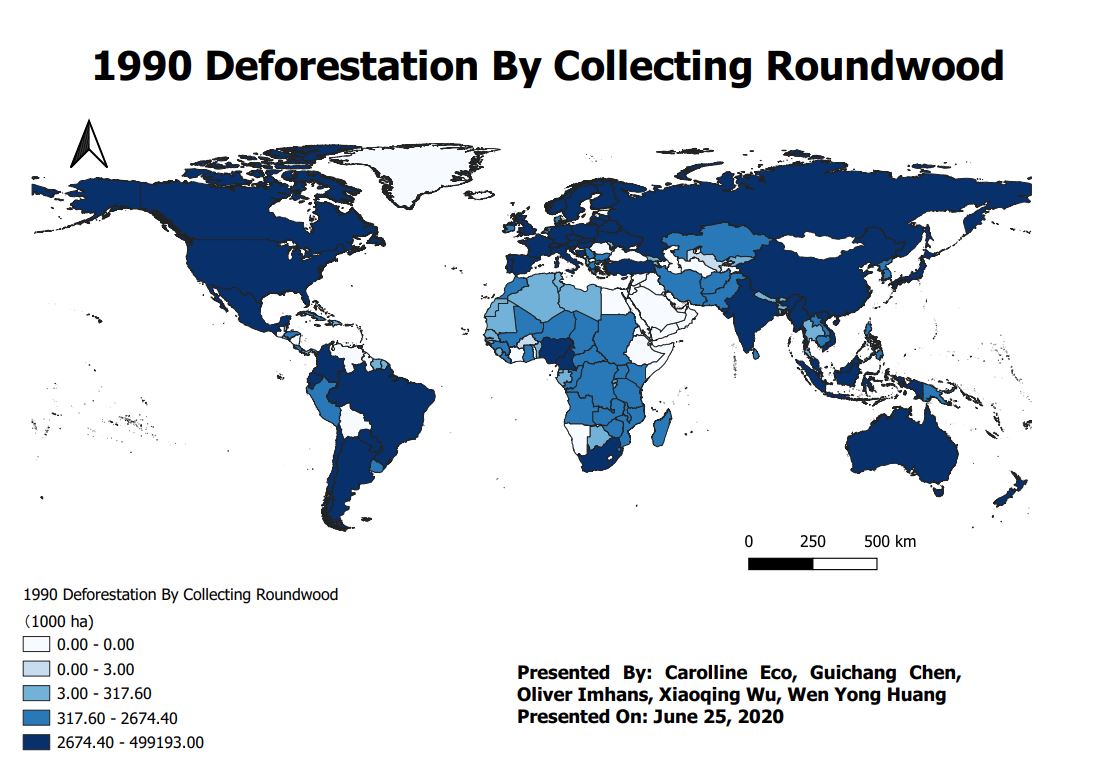 1990 Deforestation By Collecting Roundwood

0 250 500 km

1990 Deforestation By Collecting Roundwood
(1000 ha)
0.00 - 0.00
0.00 - 3.00
3.00 - 317.60
317.60 - 2674.40
2674.40 - 499193.00

Presented By: Carolline Eco, Guichang Chen, Oliver Imhans, Xiaoqing Wu, Wen Yong Huang
Presented On: June 25, 2020